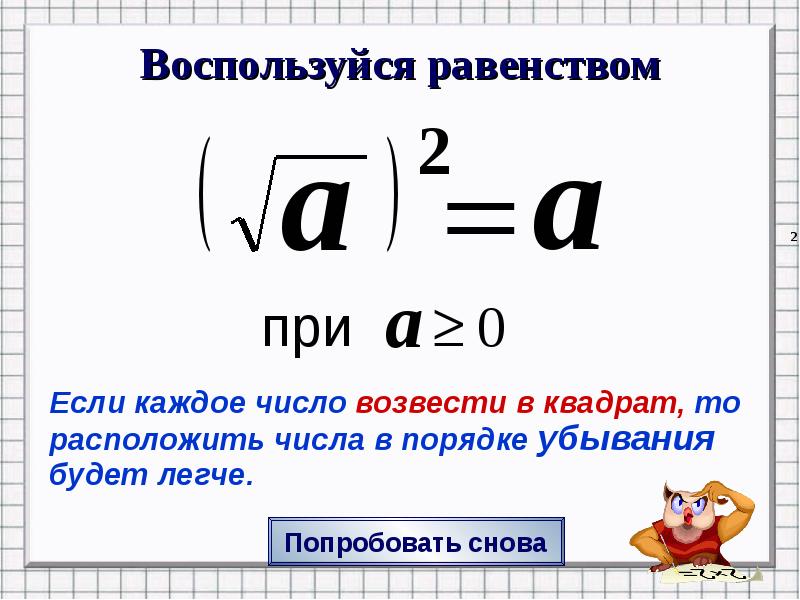 Воспользуйся равенством

$\left(\sqrt{a}\right)^2 = a$

2

при $a \geq 0$

Если каждое число возвести в квадрат, то расположить числа в порядке убывания будет легче.

Попробовать снова